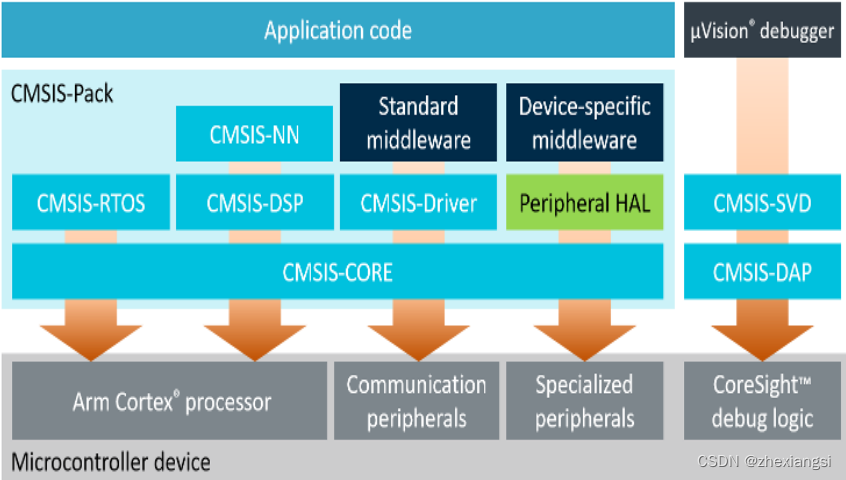 Application code

µVision® debugger

CMSIS-Pack

CMSIS-NN

Standard middleware

Device-specific middleware

CMSIS-RTOS

CMSIS-DSP

CMSIS-Driver

Peripheral HAL

CMSIS-SVD

CMSIS-CORE

CMSIS-DAP

Arm Cortex® processor

Communication peripherals

Specialized peripherals

CoreSight™ debug logic

Microcontroller device

CSDN @zhexiangsi